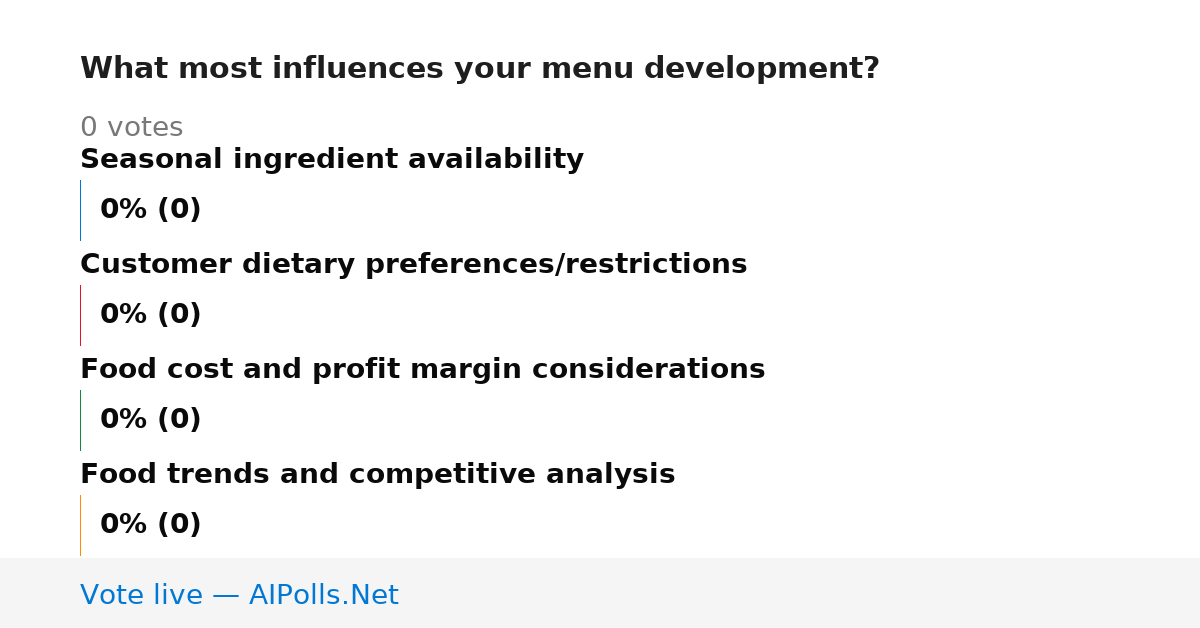 What most influences your menu development?

0 votes

Seasonal ingredient availability

0% (0)

Customer dietary preferences/restrictions

0% (0)

Food cost and profit margin considerations

0% (0)

Food trends and competitive analysis

0% (0)

Vote live — AIPolls.Net